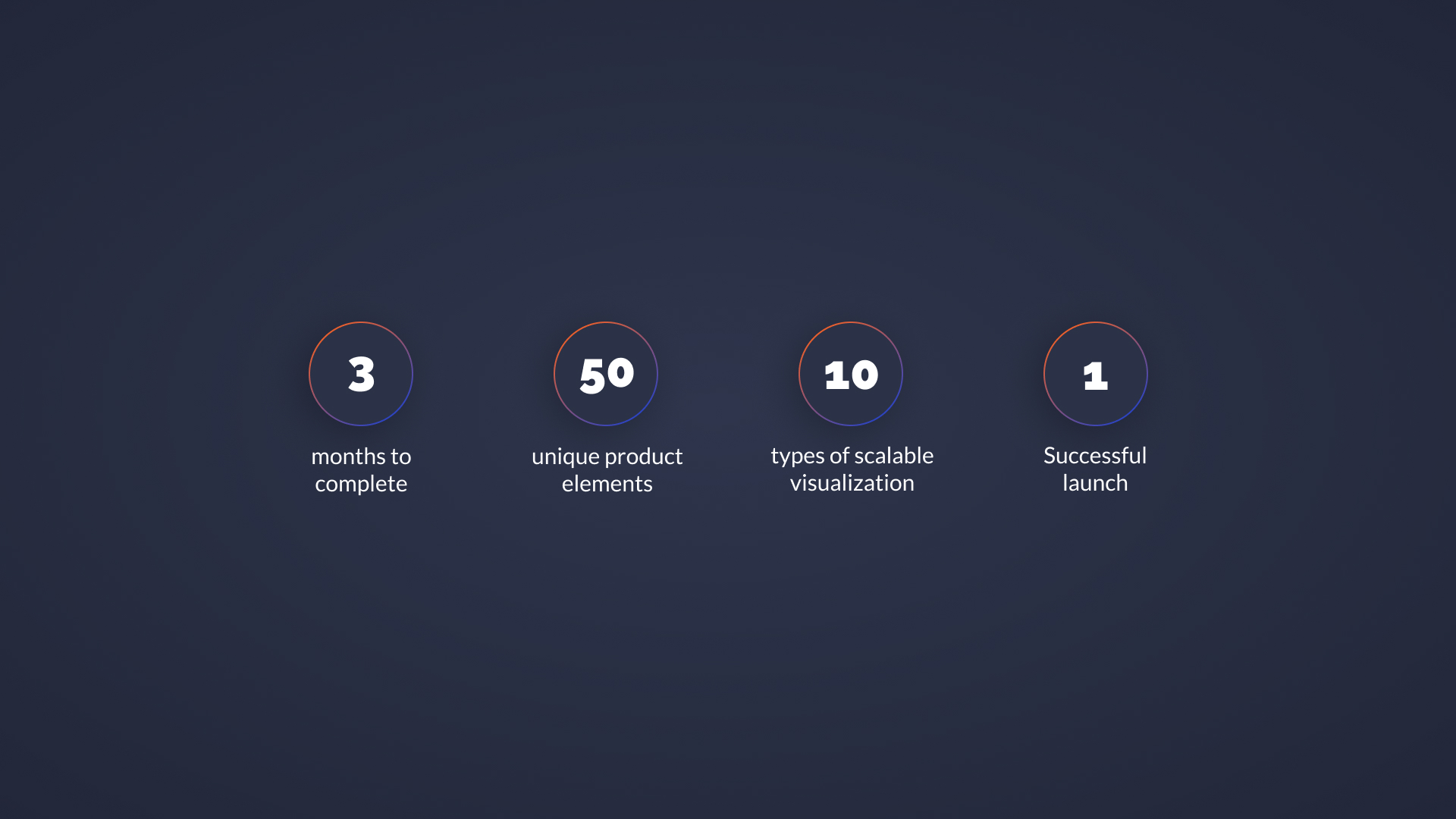 3

months to complete

50

unique product elements

10

types of scalable visualization

1

Successful launch